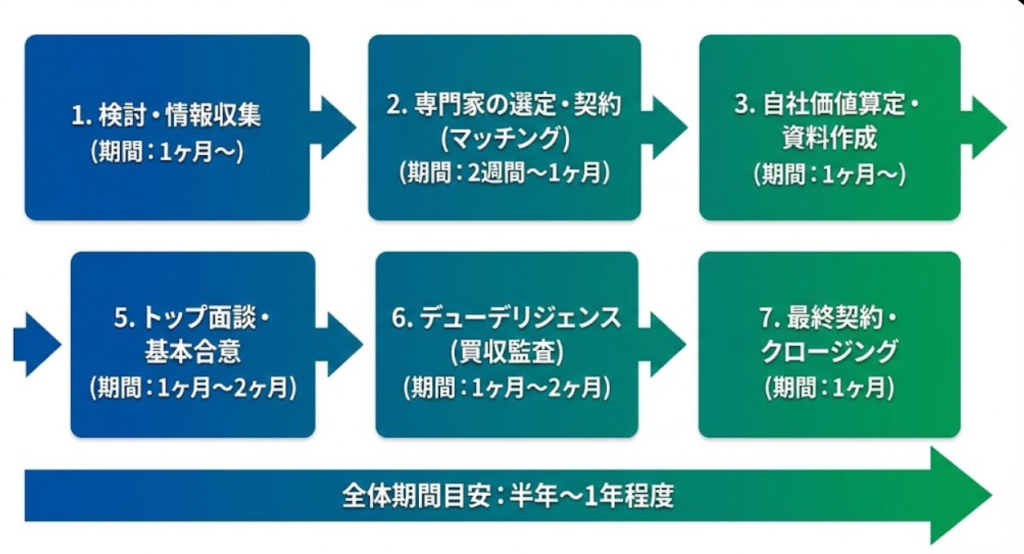 1. 検討・情報収集
(期間:1ヶ月〜)

2. 専門家の選定・契約
(マッチング)
(期間:2週間〜1ヶ月)

3. 自社価値算定・
資料作成
(期間:1ヶ月〜)

5. トップ面談・
基本合意
(期間:1ヶ月〜2ヶ月)

6. デューデリジェンス
(買収監査)
(期間:1ヶ月〜2ヶ月)

7. 最終契約・
クロージング
(期間:1ヶ月)

全体期間目安:半年〜1年程度